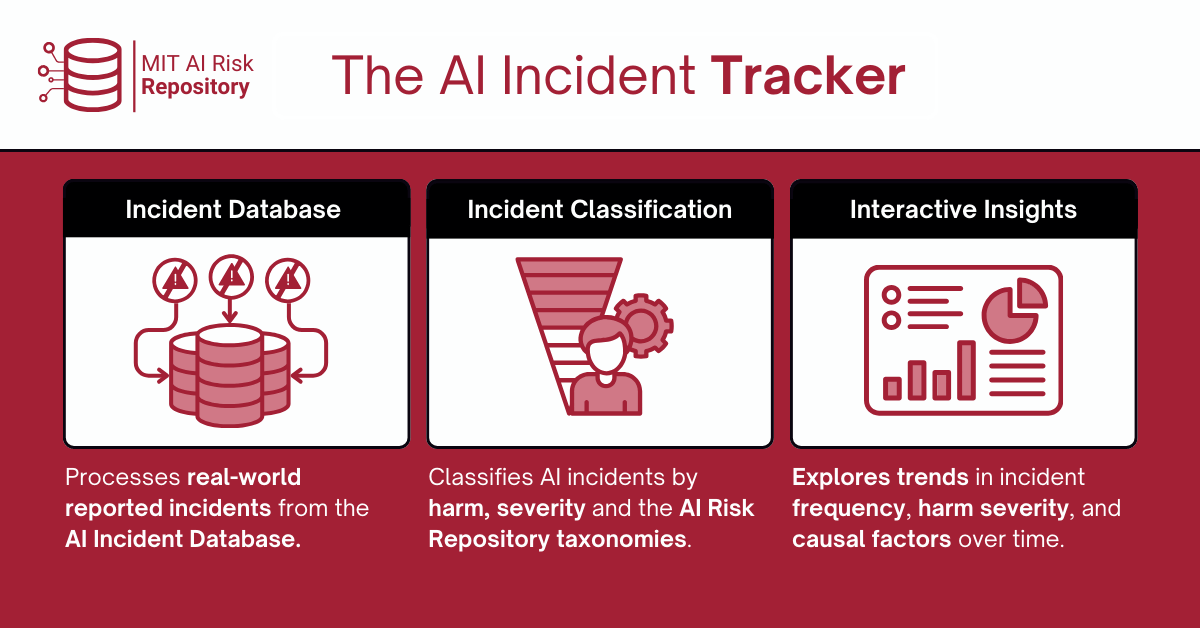 MIT AI Risk Repository

The AI Incident Tracker

Incident Database

Processes real-world reported incidents from the AI Incident Database.

Incident Classification

Classifies AI incidents by harm, severity and the AI Risk Repository taxonomies.

Interactive Insights

Explores trends in incident frequency, harm severity, and causal factors over time.